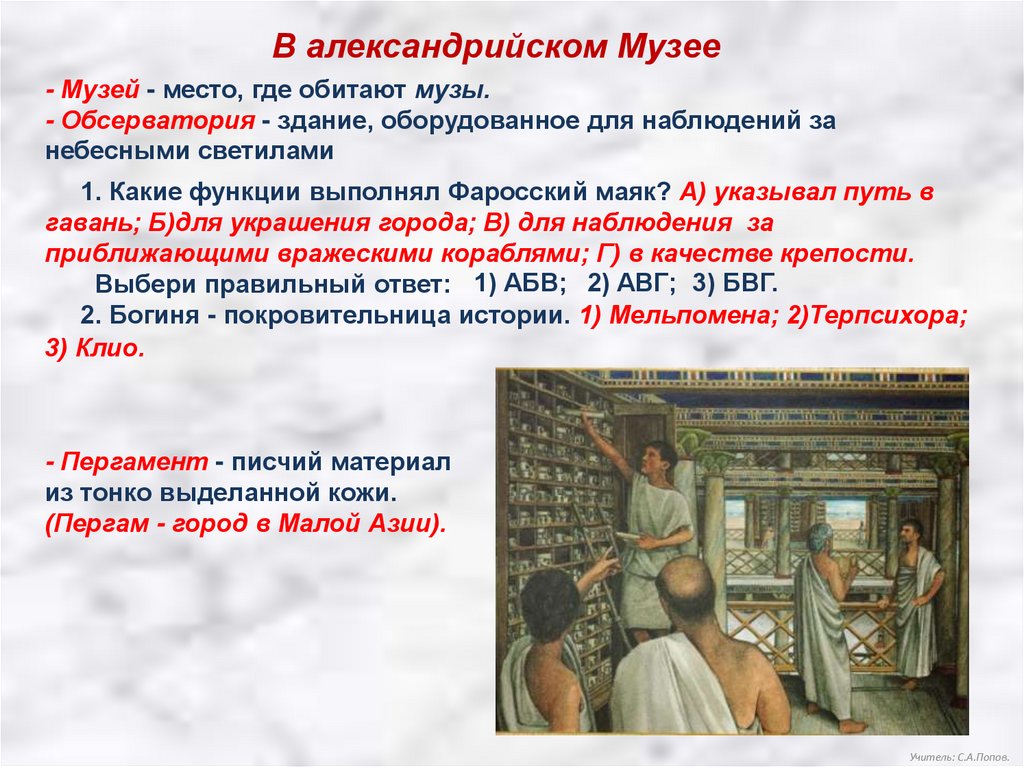 В александрийском Музее

- Музей - место, где обитают музы.
- Обсерватория - здание, оборудованное для наблюдений за небесными светилами

1. Какие функции выполнял Фаросский маяк? А) указывал путь в гавань; Б)для украшения города; В) для наблюдения за приближающими вражескими кораблями; Г) в качестве крепости.
Выбери правильный ответ: 1) АБВ; 2) АВГ; 3) БВГ.
2. Богиня - покровительница истории. 1) Мельпомена; 2)Терпсихора; 3) Клио.

- Пергамент - писчий материал из тонко выделанной кожи.
(Пергам - город в Малой Азии).

Учитель: С.А.Попов.